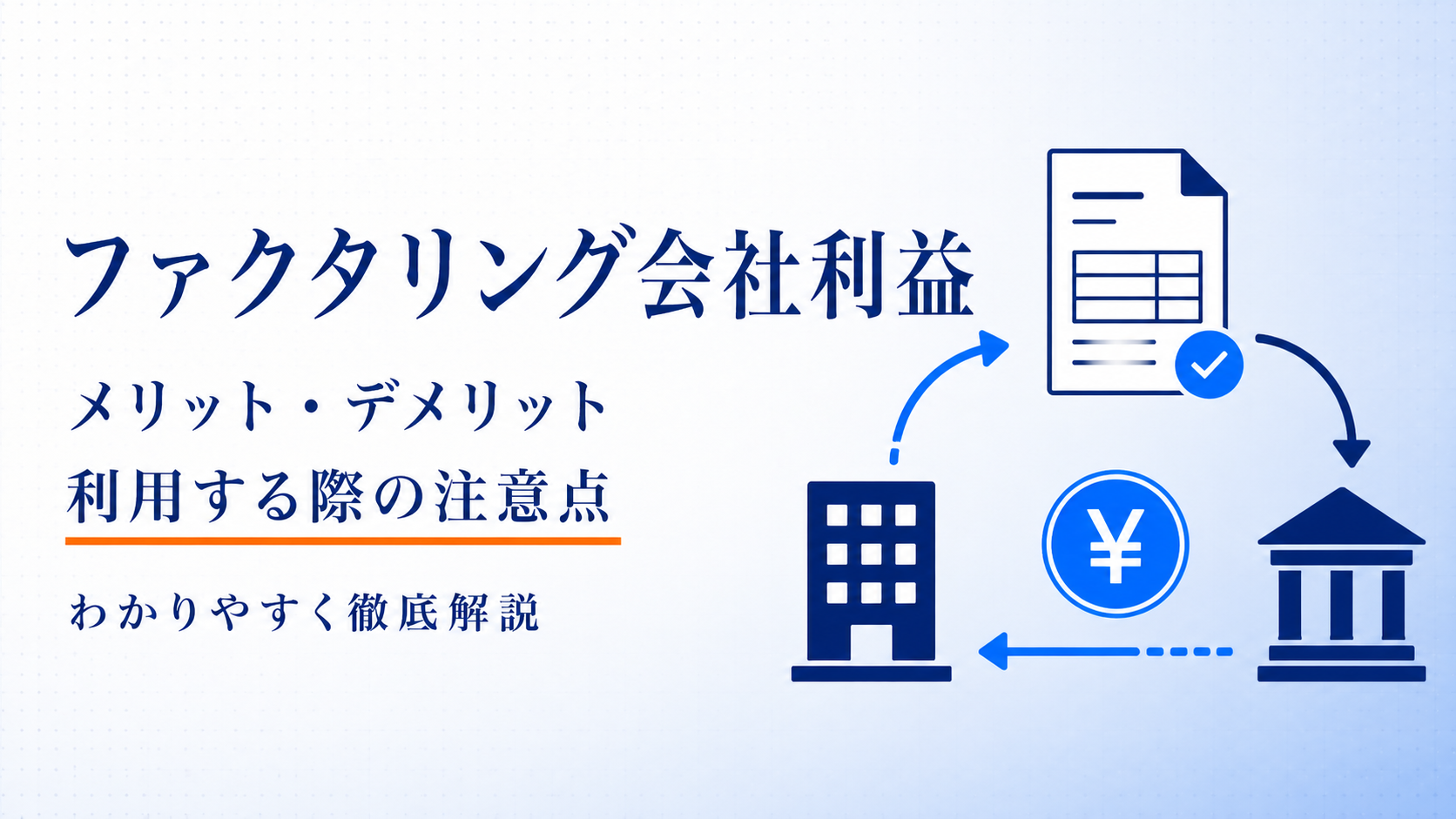 ファクタリング会社利益

メリット・デメリット

利用する際の注意点

わかりやすく徹底解説

¥